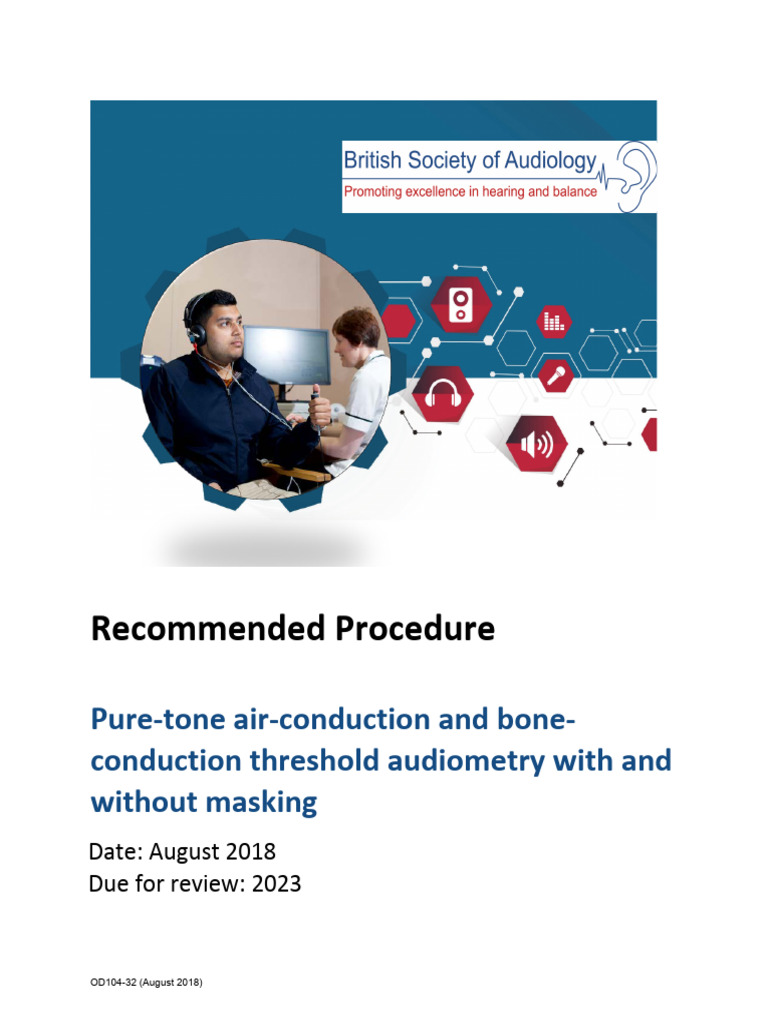 British Society of Audiology
Promoting excellence in hearing and balance

Recommended Procedure

Pure-tone air-conduction and bone-conduction threshold audiometry with and without masking

Date: August 2018
Due for review: 2023

OD104-32 (August 2018)